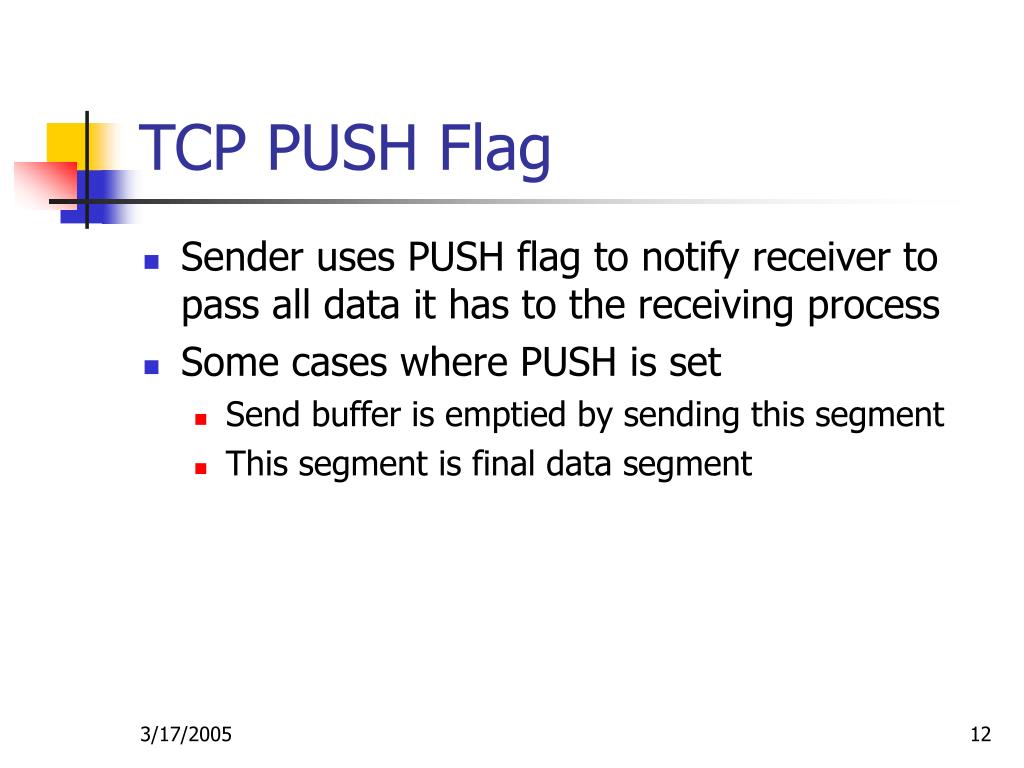 TCP PUSH Flag

- Sender uses PUSH flag to notify receiver to pass all data it has to the receiving process
- Some cases where PUSH is set
  - Send buffer is emptied by sending this segment
  - This segment is final data segment

3/17/2005

12